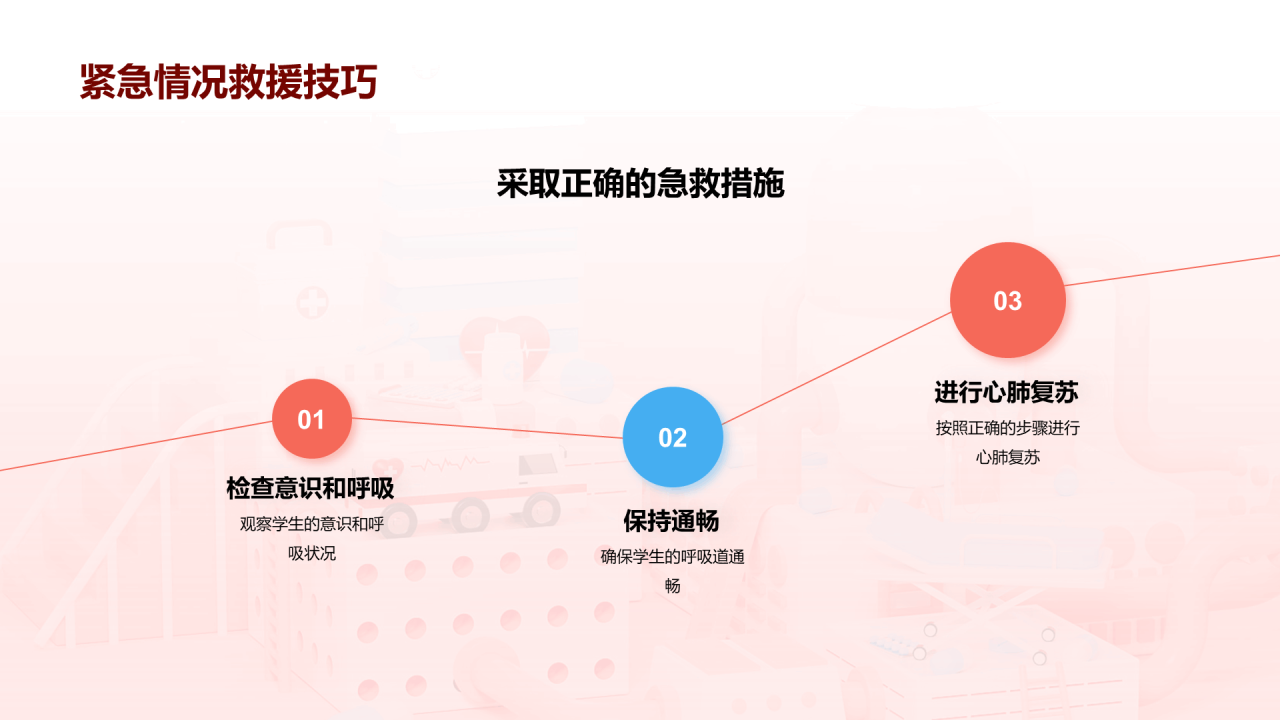 紧急情况救援技巧

采取正确的急救措施

01

检查意识和呼吸

观察学生的意识和呼吸状况

02

保持通畅

确保学生的呼吸道通畅

03

进行心肺复苏

按照正确的步骤进行心肺复苏